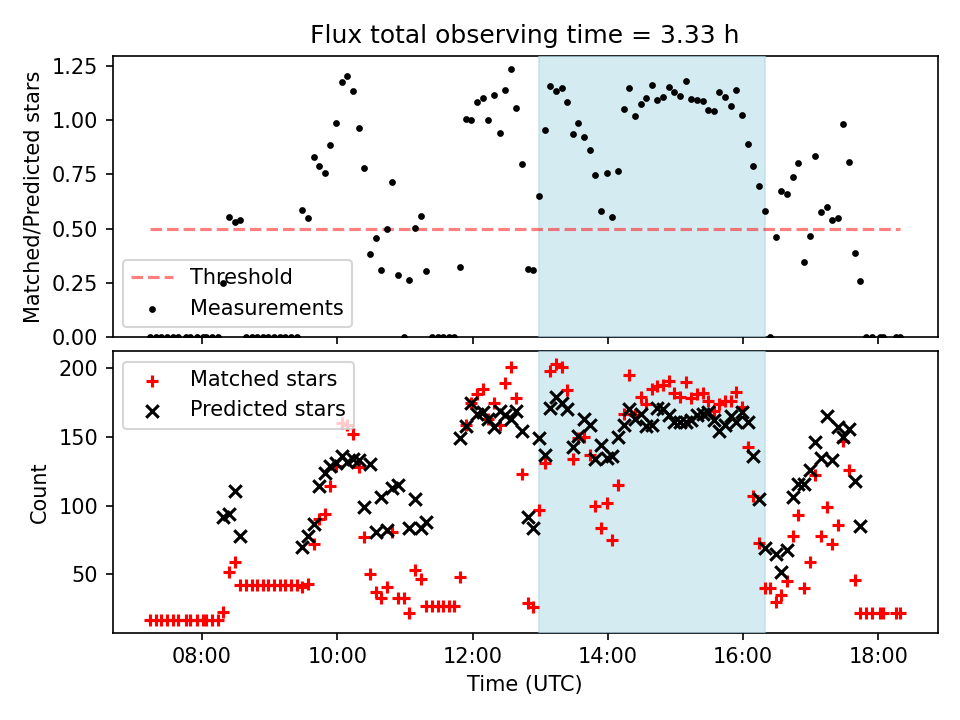 Flux total observing time = 3.33 h

Matched/Predicted stars

1.25
1.00
0.75
0.50
0.25
0.00

Threshold
Measurements

Count

200
150
100
50

Matched stars
Predicted stars

08:00
10:00
12:00
14:00
16:00
18:00

Time (UTC)